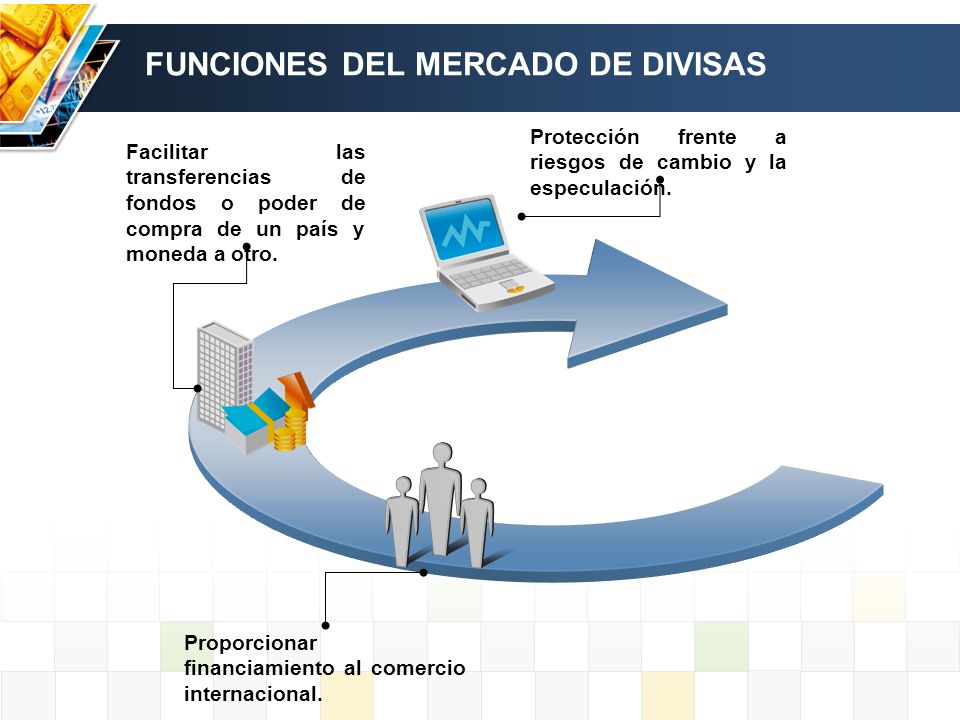 FUNCIONES DEL MERCADO DE DIVISAS

Facilitar las transferencias de fondos o poder de compra de un país y moneda a otro.

Protección frente a riesgos de cambio y la especulación.

Proporcionar financiamiento al comercio internacional.